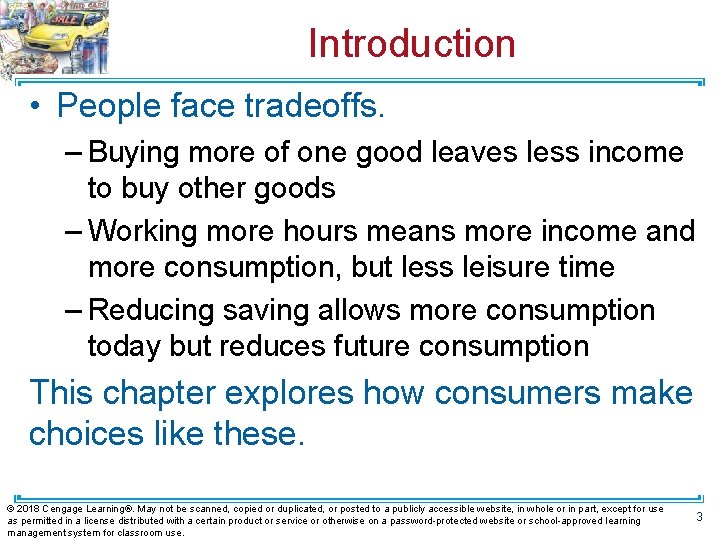 SALE

Introduction

• People face tradeoffs.
– Buying more of one good leaves less income to buy other goods
– Working more hours means more income and more consumption, but less leisure time
– Reducing saving allows more consumption today but reduces future consumption

This chapter explores how consumers make choices like these.

© 2018 Cengage Learning®. May not be scanned, copied or duplicated, or posted to a publicly accessible website, in whole or in part, except for use as permitted in a license distributed with a certain product or service or otherwise on a password-protected website or school-approved learning management system for classroom use.

3